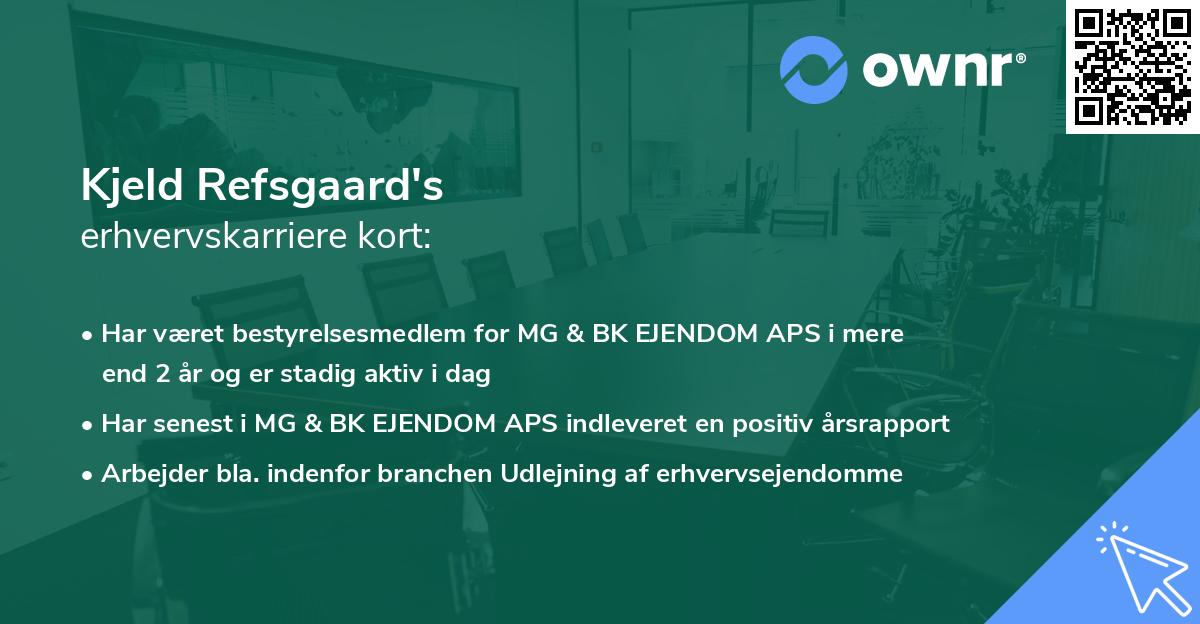 ownr®

Kjeld Refsgaard's
erhvervskarriere kort:

• Har været bestyrelsesmedlem for MG & BK EJENDOM APS i mere end 2 år og er stadig aktiv i dag
• Har senest i MG & BK EJENDOM APS indleveret en positiv årsrapport
• Arbejder bla. indenfor branchen Udlejning af erhvervsejendomme